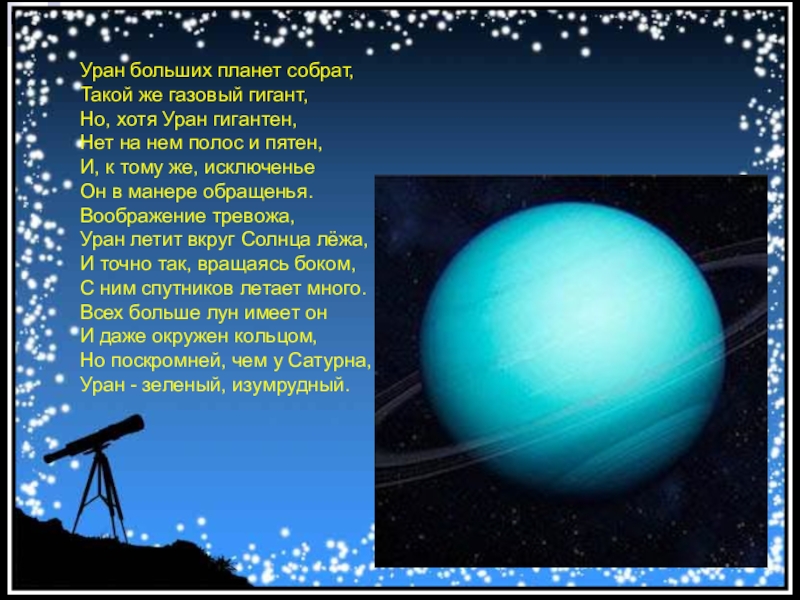 Уран больших планет собрат,
Такой же газовый гигант,
Но, хотя Уран гигантен,
Нет на нем полос и пятен,
И, к тому же, исключенье
Он в манере обращенья.
Воображение тревожа,
Уран летит вкруг Солнца лёжа,
И точно так, вращаясь боком,
С ним спутников летает много.
Всех больше лун имеет он
И даже окружен кольцом,
Но поскромней, чем у Сатурна,
Уран - зеленый, изумрудный.